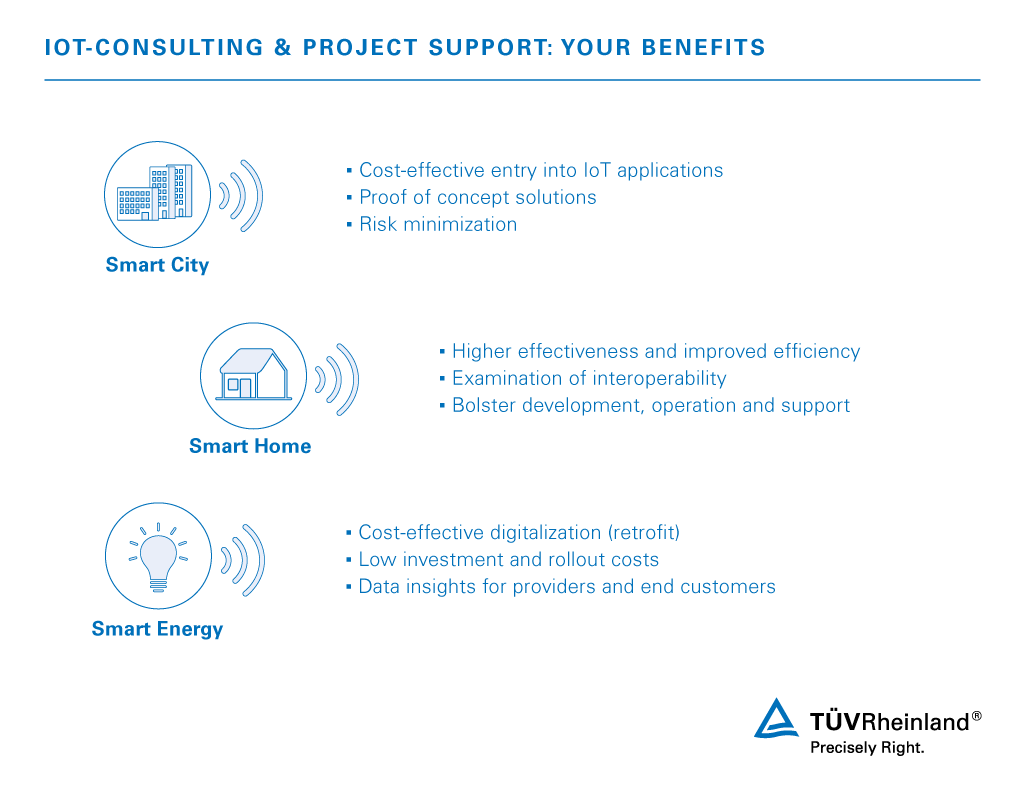 IOT-CONSULTING & PROJECT SUPPORT: YOUR BENEFITS

Smart City

▪ Cost-effective entry into IoT applications
▪ Proof of concept solutions
▪ Risk minimization

Smart Home

▪ Higher effectiveness and improved efficiency
▪ Examination of interoperability
▪ Bolster development, operation and support

Smart Energy

▪ Cost-effective digitalization (retrofit)
▪ Low investment and rollout costs
▪ Data insights for providers and end customers

TÜVRheinland®
Precisely Right.